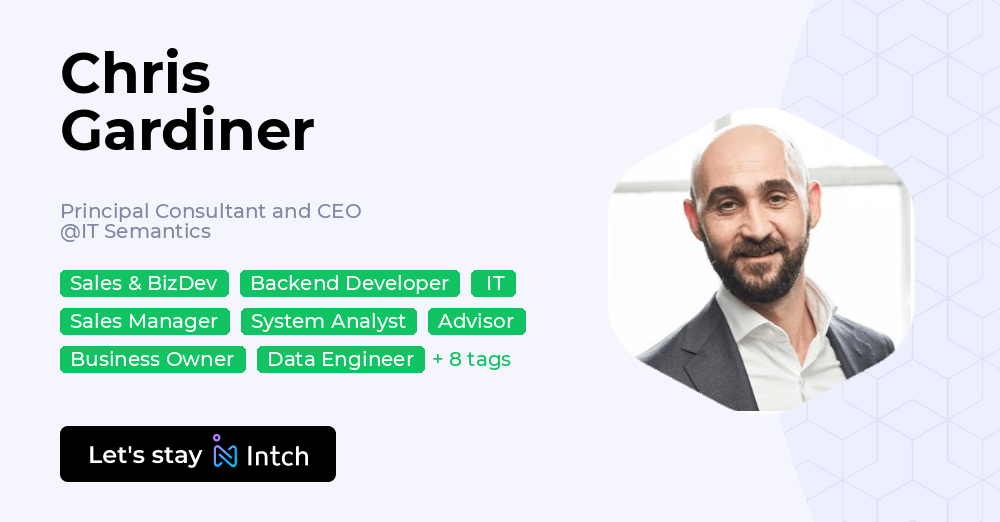 Chris Gardiner

Principal Consultant and CEO
@IT Semantics

Sales & BizDev
Backend Developer
IT
Sales Manager
System Analyst
Advisor
Business Owner
Data Engineer
+ 8 tags

Let's stay Intch